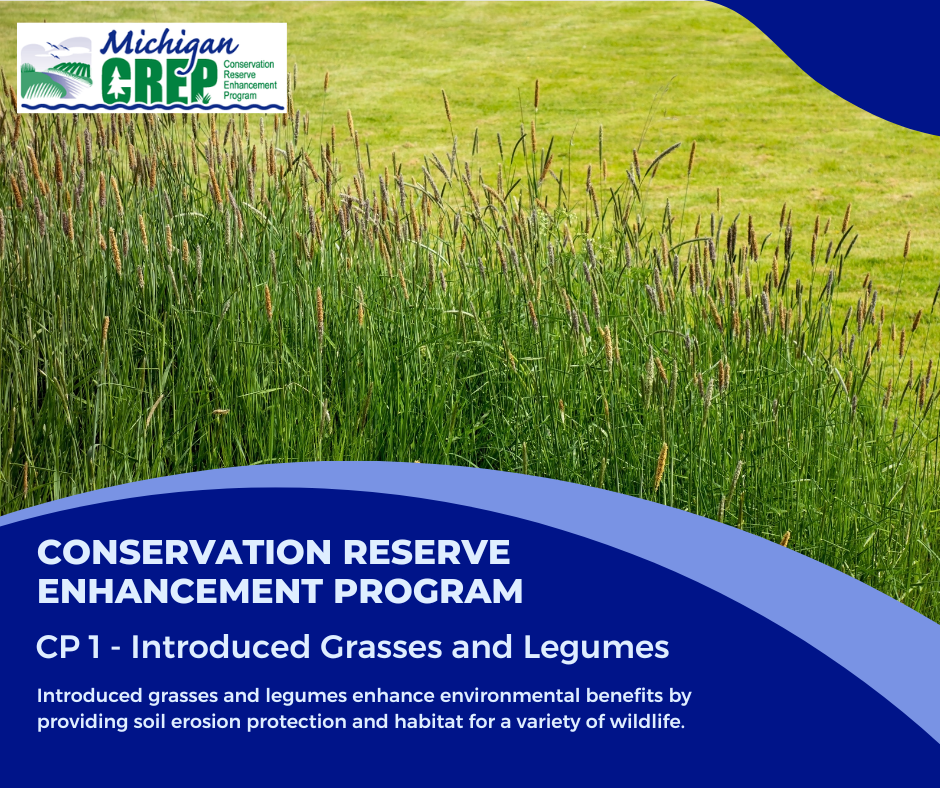 Michigan
CREP
Conservation Reserve Enhancement Program

CONSERVATION RESERVE ENHANCEMENT PROGRAM

CP 1 - Introduced Grasses and Legumes

Introduced grasses and legumes enhance environmental benefits by providing soil erosion protection and habitat for a variety of wildlife.